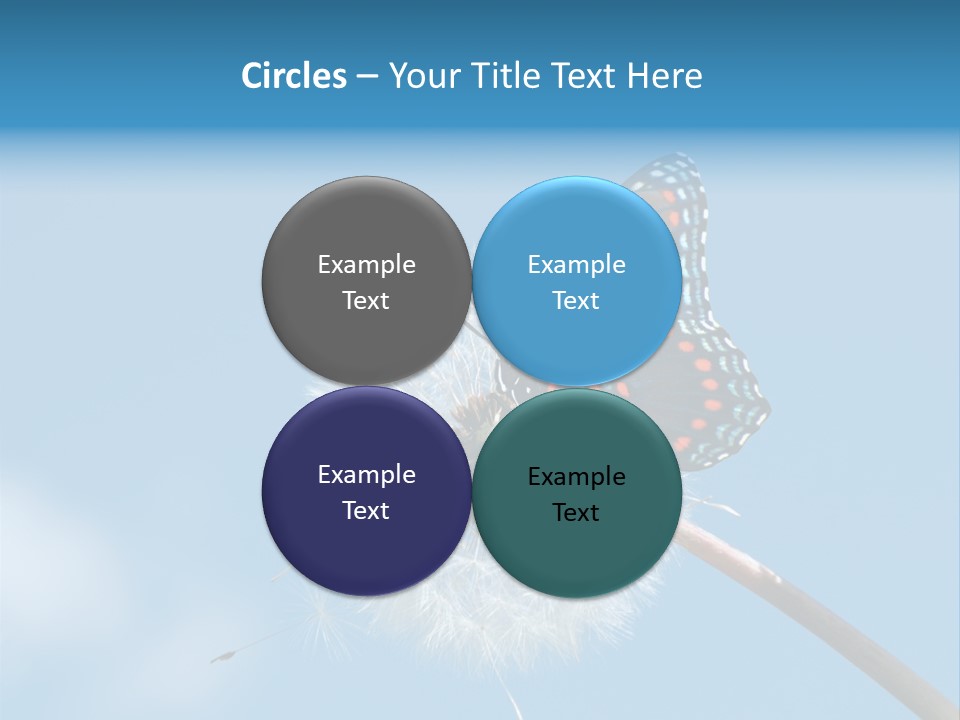 Circles – Your Title Text Here

Example Text

Example Text

Example Text

Example Text